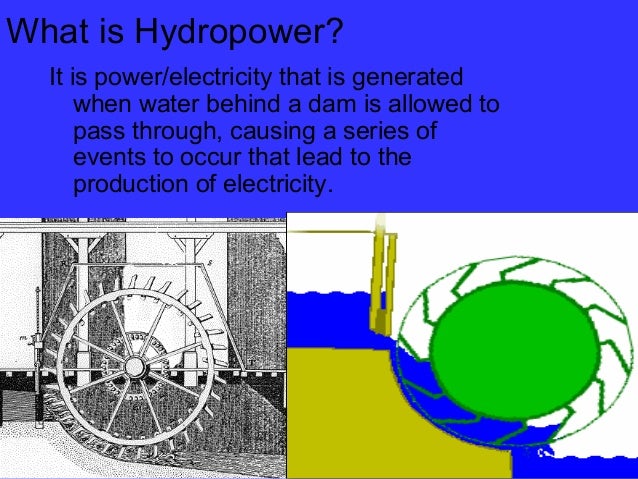 What is Hydropower?

It is power/electricity that is generated when water behind a dam is allowed to pass through, causing a series of events to occur that lead to the production of electricity.